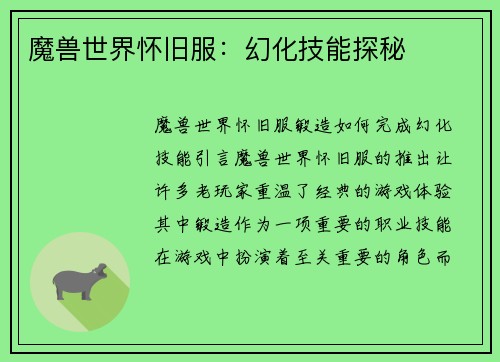 魔兽世界怀旧服：幻化技能探秘

魔兽世界怀旧服锻造如何完成幻化技能引言魔兽世界怀旧服的推出让许多老玩家重温了经典的游戏体验其中锻造作为一项重要的职业技能在游戏中扮演着至关重要的角色而